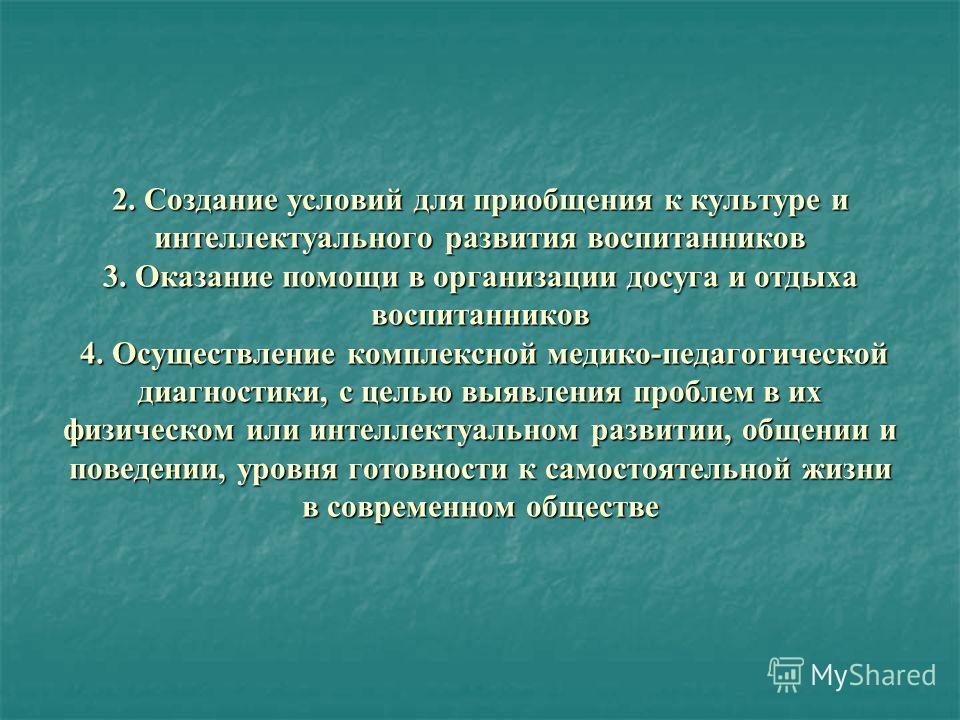 2. Создание условий для приобщения к культуре и интеллектуального развития воспитанников
3. Оказание помощи в организации досуга и отдыха воспитанников
4. Осуществление комплексной медико-педагогической диагностики, с целью выявления проблем в их физическом или интеллектуальном развитии, общении и поведении, уровня готовности к самостоятельной жизни в современном обществе

MyShared